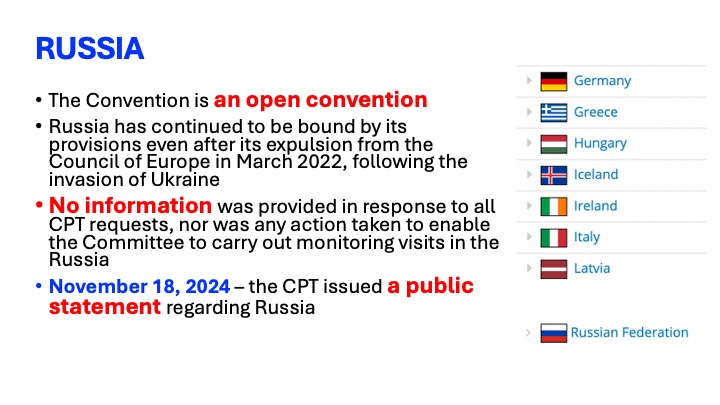 RUSSIA

• The Convention is an open convention

• Russia has continued to be bound by its provisions even after its expulsion from the Council of Europe in March 2022, following the invasion of Ukraine

• No information was provided in response to all CPT requests, nor was any action taken to enable the Committee to carry out monitoring visits in the Russia

• November 18, 2024 – the CPT issued a public statement regarding Russia

Germany

Greece

Hungary

Iceland

Ireland

Italy

Latvia

Russian Federation